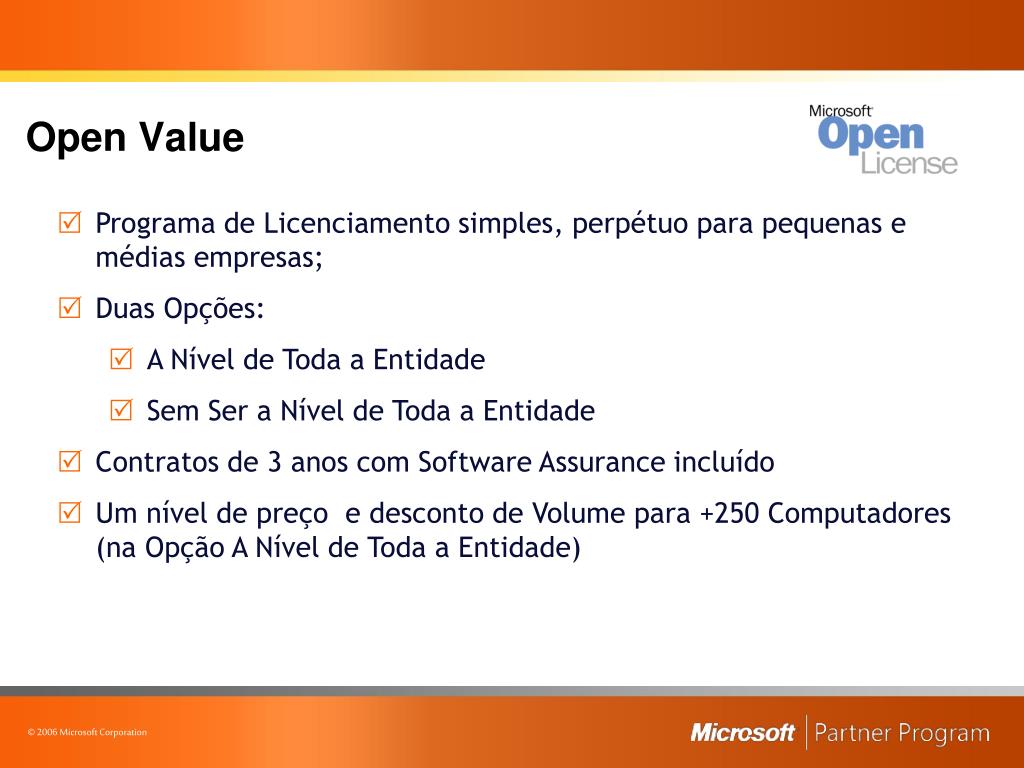 Open Value

Microsoft Open License

☑ Programa de Licenciamento simples, perpétuo para pequenas e médias empresas;

☑ Duas Opções:

☑ A Nível de Toda a Entidade

☑ Sem Ser a Nível de Toda a Entidade

☑ Contratos de 3 anos com Software Assurance incluído

☑ Um nível de preço  e desconto de Volume para +250 Computadores (na Opção A Nível de Toda a Entidade)

© 2006 Microsoft Corporation

Microsoft | Partner Program